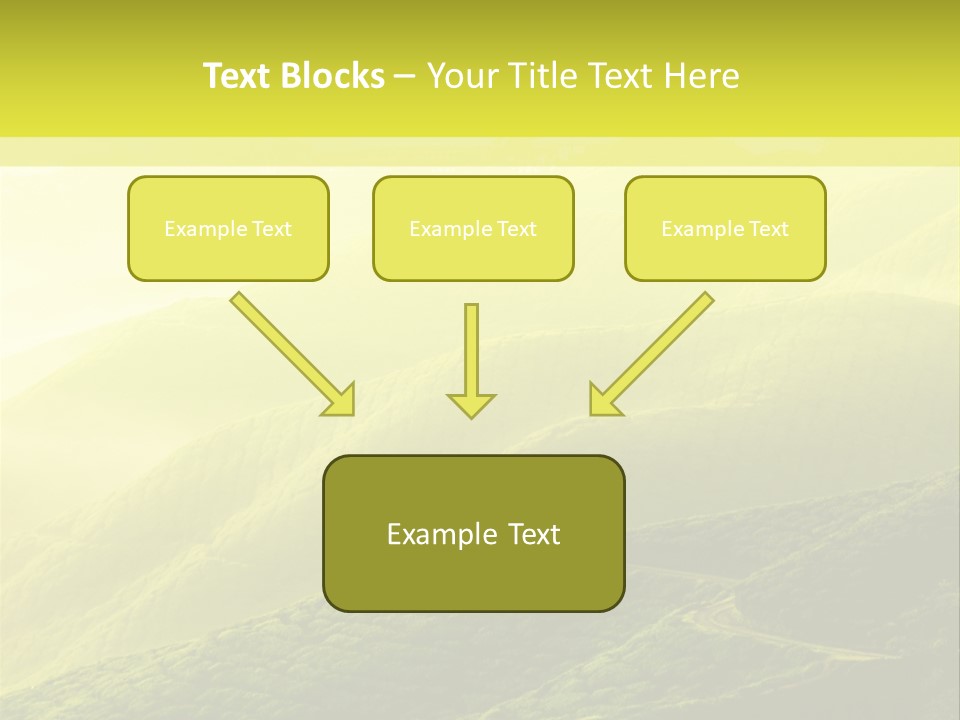 Text Blocks – Your Title Text Here

Example Text

Example Text

Example Text

Example Text